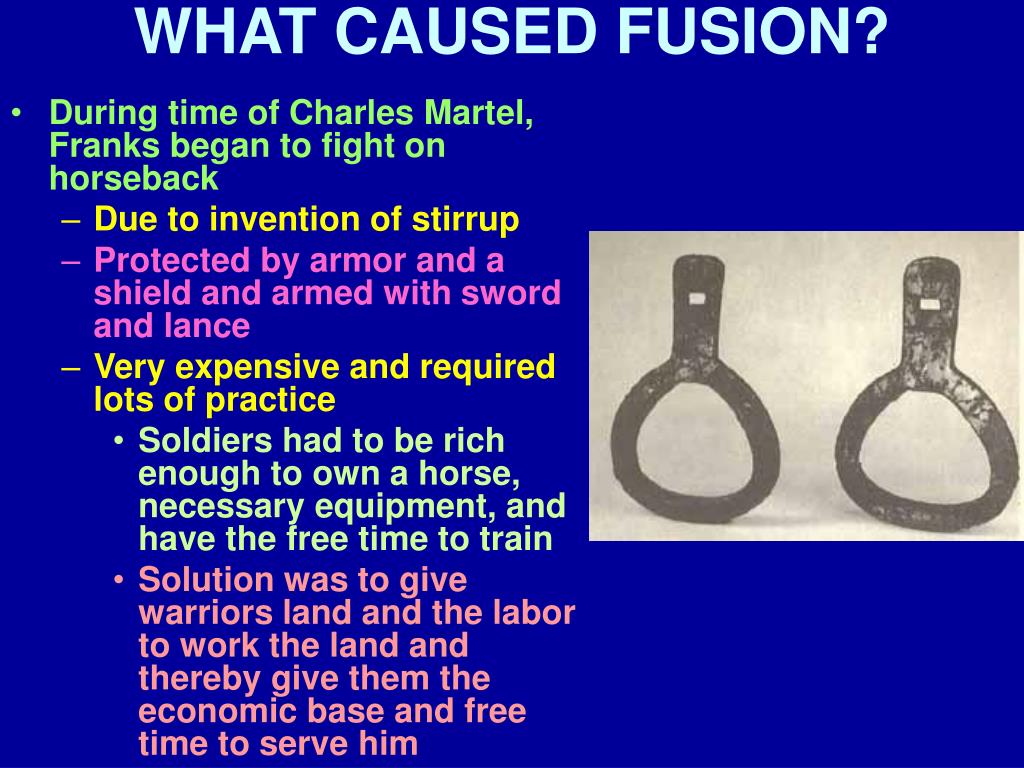 WHAT CAUSED FUSION?

• During time of Charles Martel, Franks began to fight on horseback
  – Due to invention of stirrup
  – Protected by armor and a shield and armed with sword and lance
  – Very expensive and required lots of practice
    • Soldiers had to be rich enough to own a horse, necessary equipment, and have the free time to train
    • Solution was to give warriors land and the labor to work the land and thereby give them the economic base and free time to serve him